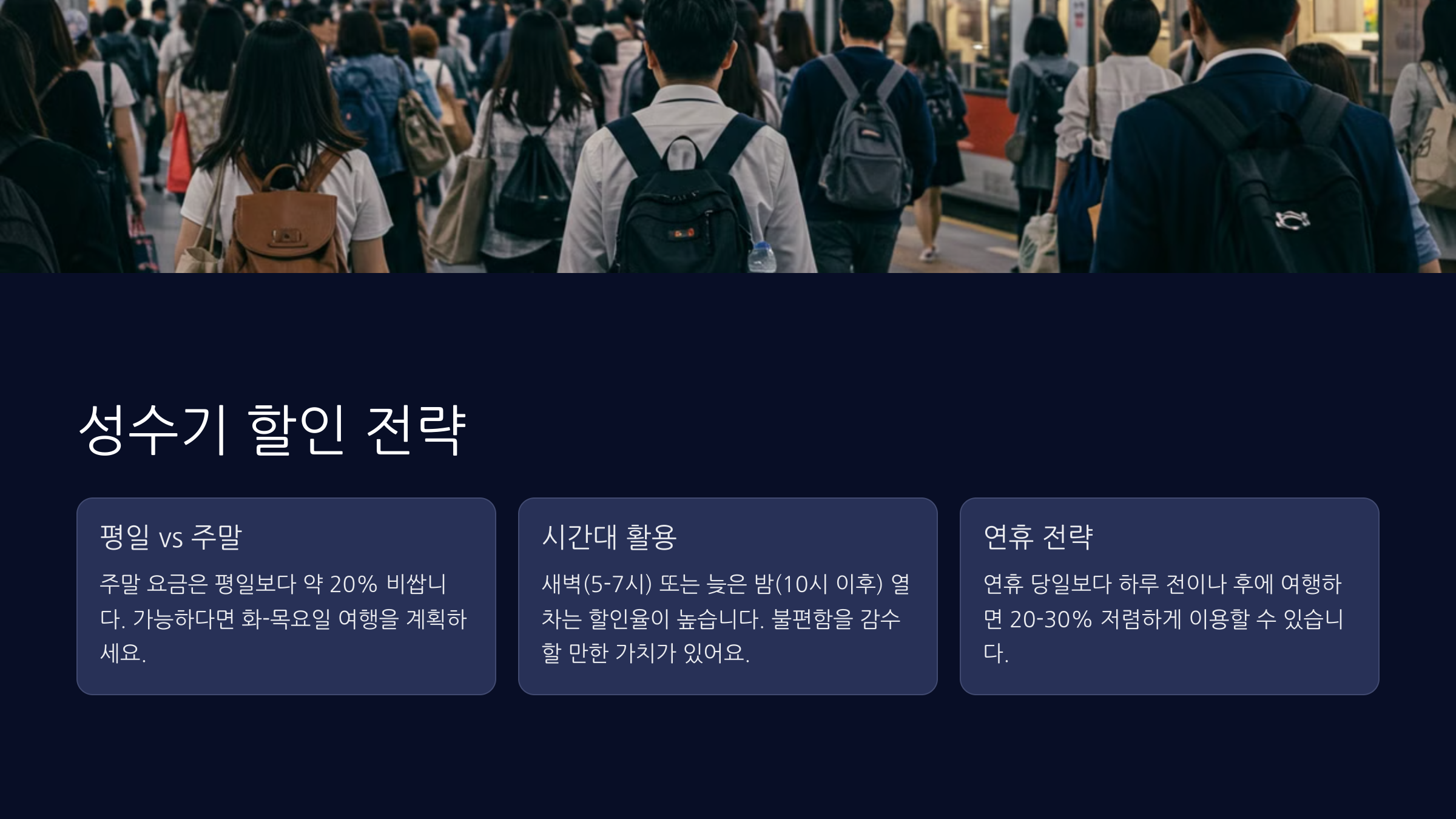 성수기 할인 전략

평일 vs 주말

주말 요금은 평일보다 약 20% 비쌉니다. 가능하다면 화-목요일 여행을 계획하세요.

시간대 활용

새벽(5-7시) 또는 늦은 밤(10시 이후) 열차는 할인율이 높습니다. 불편함을 감수할 만한 가치가 있어요.

연휴 전략

연휴 당일보다 하루 전이나 후에 여행하면 20-30% 저렴하게 이용할 수 있습니다.